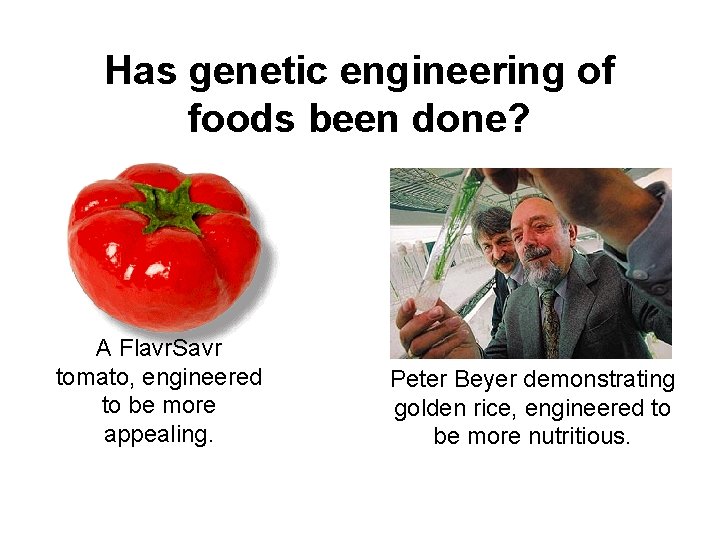 Has genetic engineering of foods been done?

A FlavrSavr tomato, engineered to be more appealing.

Peter Beyer demonstrating golden rice, engineered to be more nutritious.